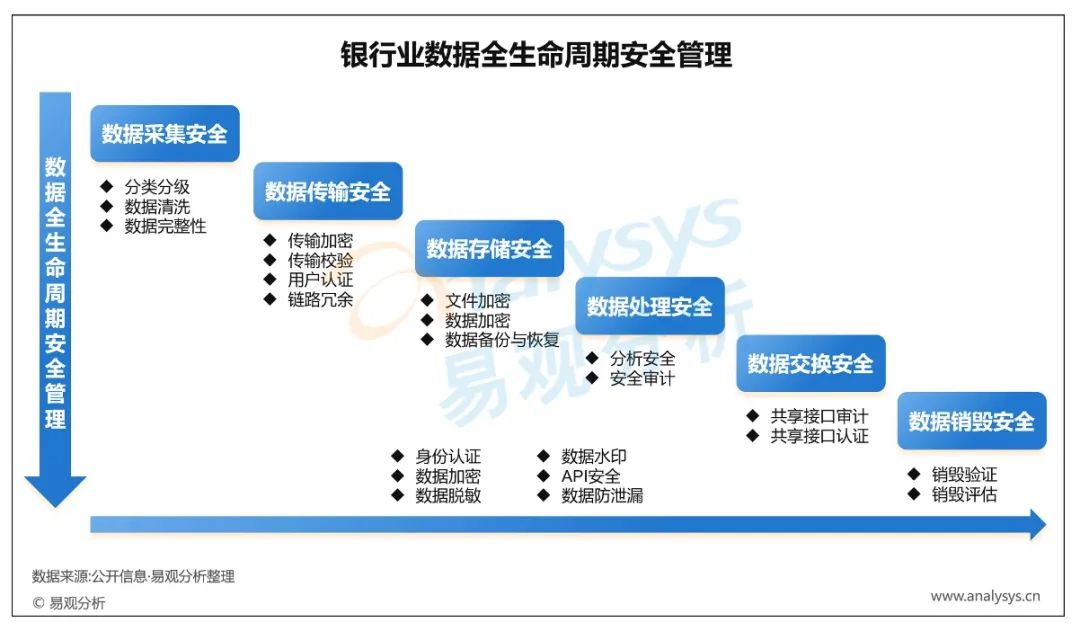 银行业数据全生命周期安全管理

数据全生命周期安全管理

数据采集安全
◆ 分类分级
◆ 数据清洗
◆ 数据完整性

数据传输安全
◆ 传输加密
◆ 传输校验
◆ 用户认证
◆ 链路冗余

数据存储安全
◆ 文件加密
◆ 数据加密
◆ 数据备份与恢复

数据处理安全
◆ 分析安全
◆ 安全审计

数据交换安全
◆ 共享接口审计
◆ 共享接口认证

数据销毁安全
◆ 销毁验证
◆ 销毁评估

◆ 身份认证
◆ 数据加密
◆ 数据脱敏

◆ 数据水印
◆ API安全
◆ 数据防泄漏

analysys 易观分析

数据来源:公开信息·易观分析整理
© 易观分析
www.analysys.cn